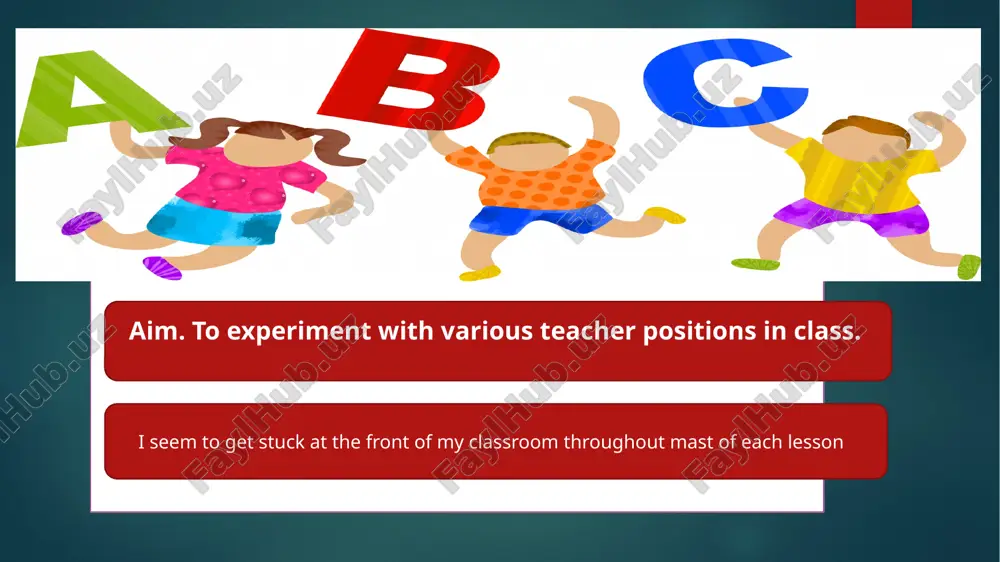 A B C

Aim. To experiment with various teacher positions in class.

I seem to get stuck at the front of my classroom throughout mast of each lesson

FaylHub.uz